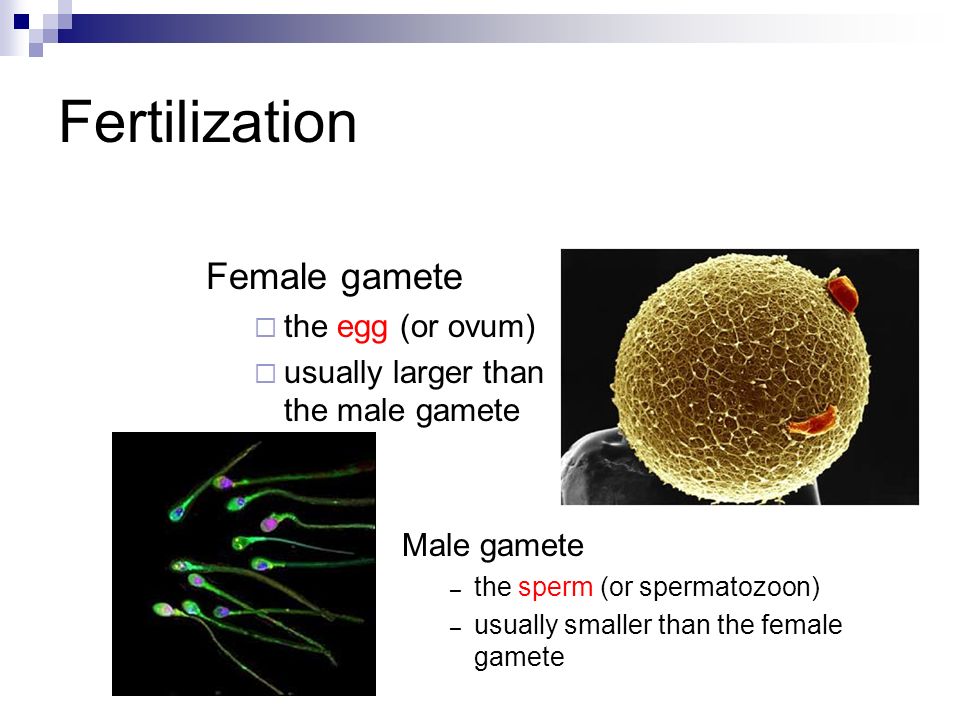 Fertilization

Female gamete

□ the egg (or ovum)

□ usually larger than the male gamete

Male gamete

– the sperm (or spermatozoon)

– usually smaller than the female gamete